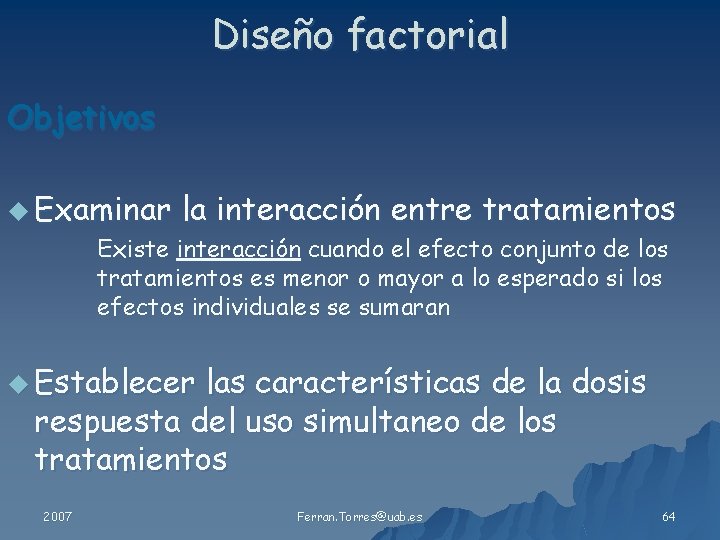 Diseño factorial

Objetivos

Examinar la interacción entre tratamientos

Existe interacción cuando el efecto conjunto de los tratamientos es menor o mayor a lo esperado si los efectos individuales se sumaran

Establecer las características de la dosis respuesta del uso simultaneo de los tratamientos

2007

Ferran.Torres@uab.es

64